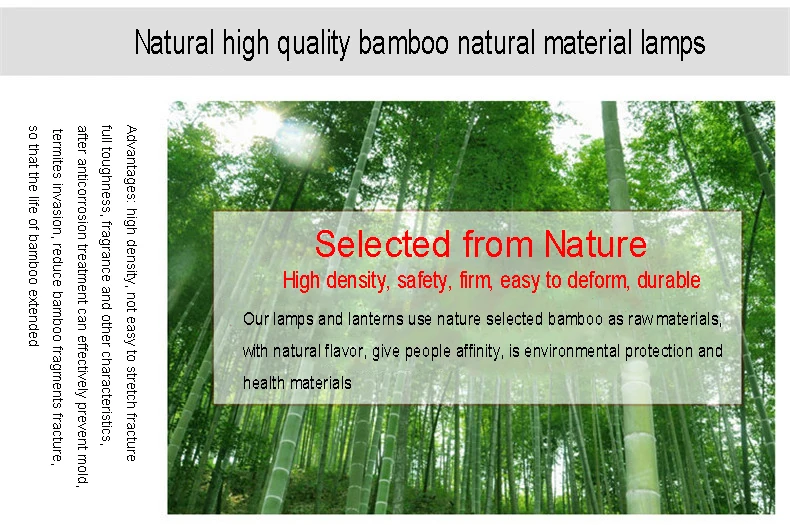 Natural high quality bamboo natural material lamps

Advantages: high density, not easy to stretch fracture full toughness, fragrance and other characteristics, after anticorrosion treatment can effectively prevent mold, termites invasion, reduce bamboo fragments fracture, so that the life of bamboo extended

Selected from Nature

High density, safety, firm, easy to deform, durable

Our lamps and lanterns use nature selected bamboo as raw materials, with natural flavor, give people affinity, is environmental protection and health materials